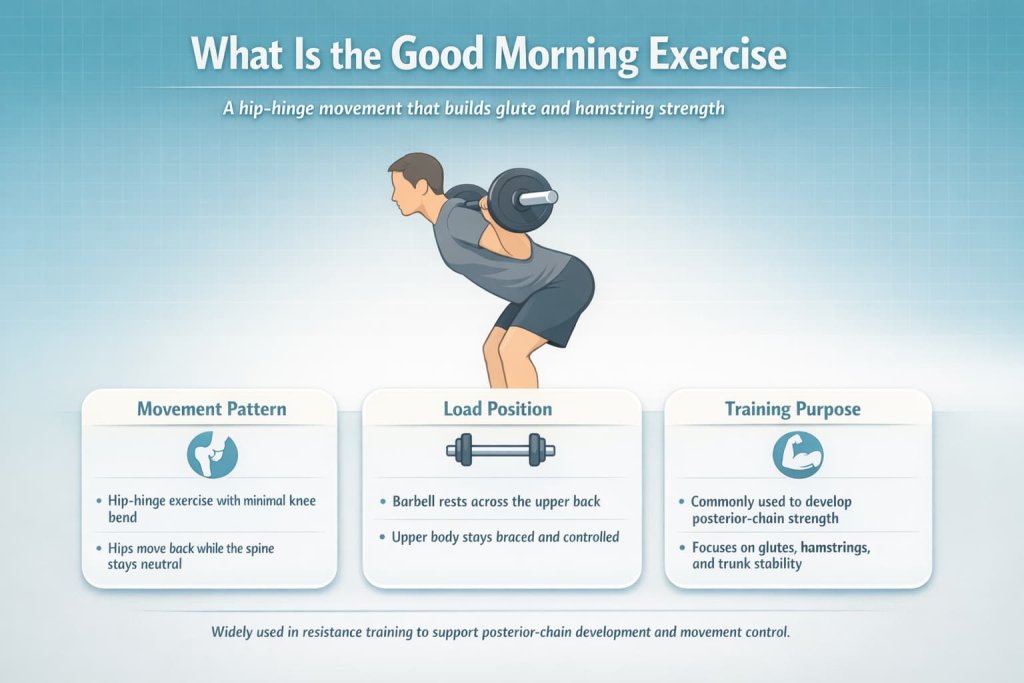 What Is the Good Morning Exercise

A hip-hinge movement that builds glute and hamstring strength

Movement Pattern

• Hip-hinge exercise with minimal knee bend

• Hips move back while the spine stays neutral

Load Position

• Barbell rests across the upper back

• Upper body stays braced and controlled

Training Purpose

• Commonly used to develop posterior-chain strength

• Focuses on glutes, hamstrings, and trunk stability

Widely used in resistance training to support posterior-chain development and movement control.